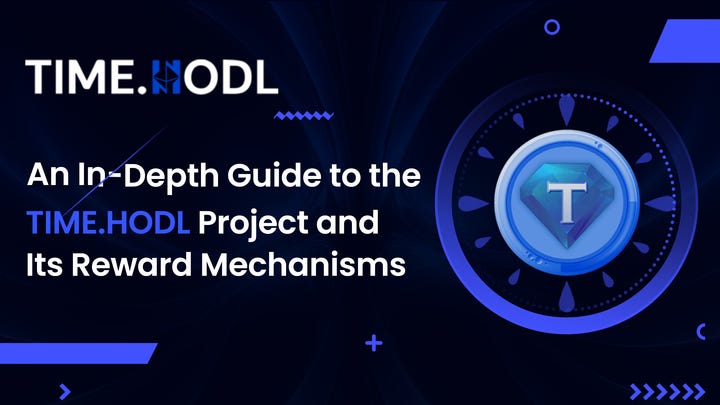 TIME.HODL

An In-Depth Guide to the TIME.HODL Project and Its Reward Mechanisms

T